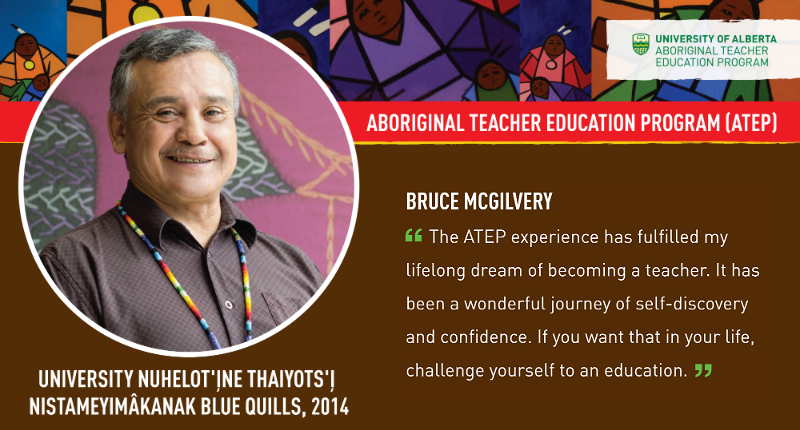 UNIVERSITY OF ALBERTA
ABORIGINAL TEACHER EDUCATION PROGRAM

ABORIGINAL TEACHER EDUCATION PROGRAM (ATEP)

BRUCE MCGILVERY

“ The ATEP experience has fulfilled my lifelong dream of becoming a teacher. It has been a wonderful journey of self-discovery and confidence. If you want that in your life, challenge yourself to an education. ”

UNIVERSITY NUHELOT'ĮNE THAIYOTS'Į NISTAMEYIMÂKANAK BLUE QUILLS, 2014